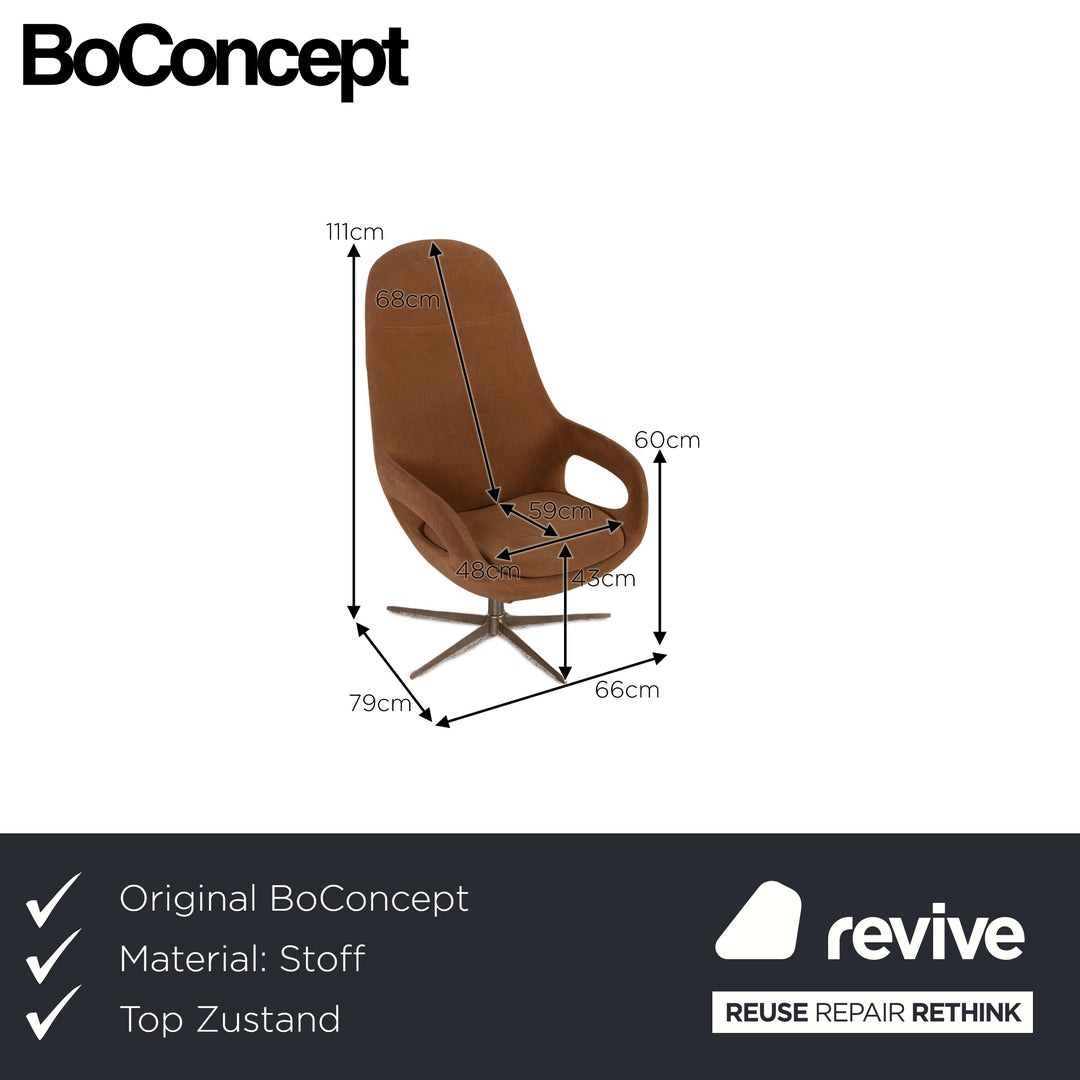 BoConcept

111cm
68cm
60cm
59cm
48cm
43cm
79cm
66cm

Original BoConcept
Material: Stoff
Top Zustand

revive
REUSE REPAIR RETHINK